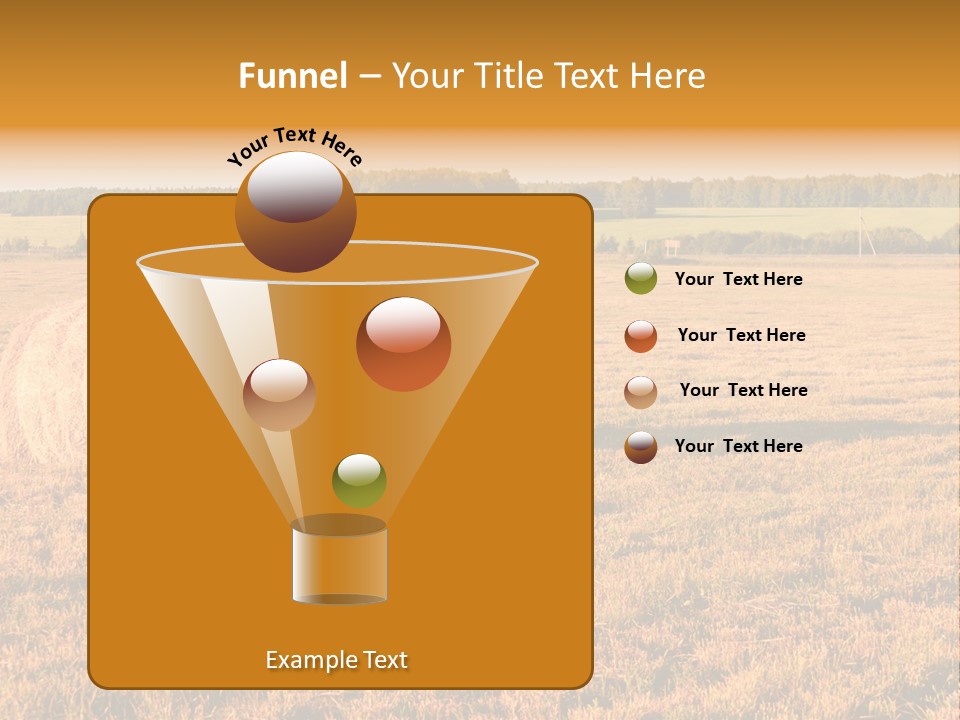 Funnel – Your Title Text Here

Your Text Here

Your Text Here

Your Text Here

Your Text Here

Your Text Here

Example Text